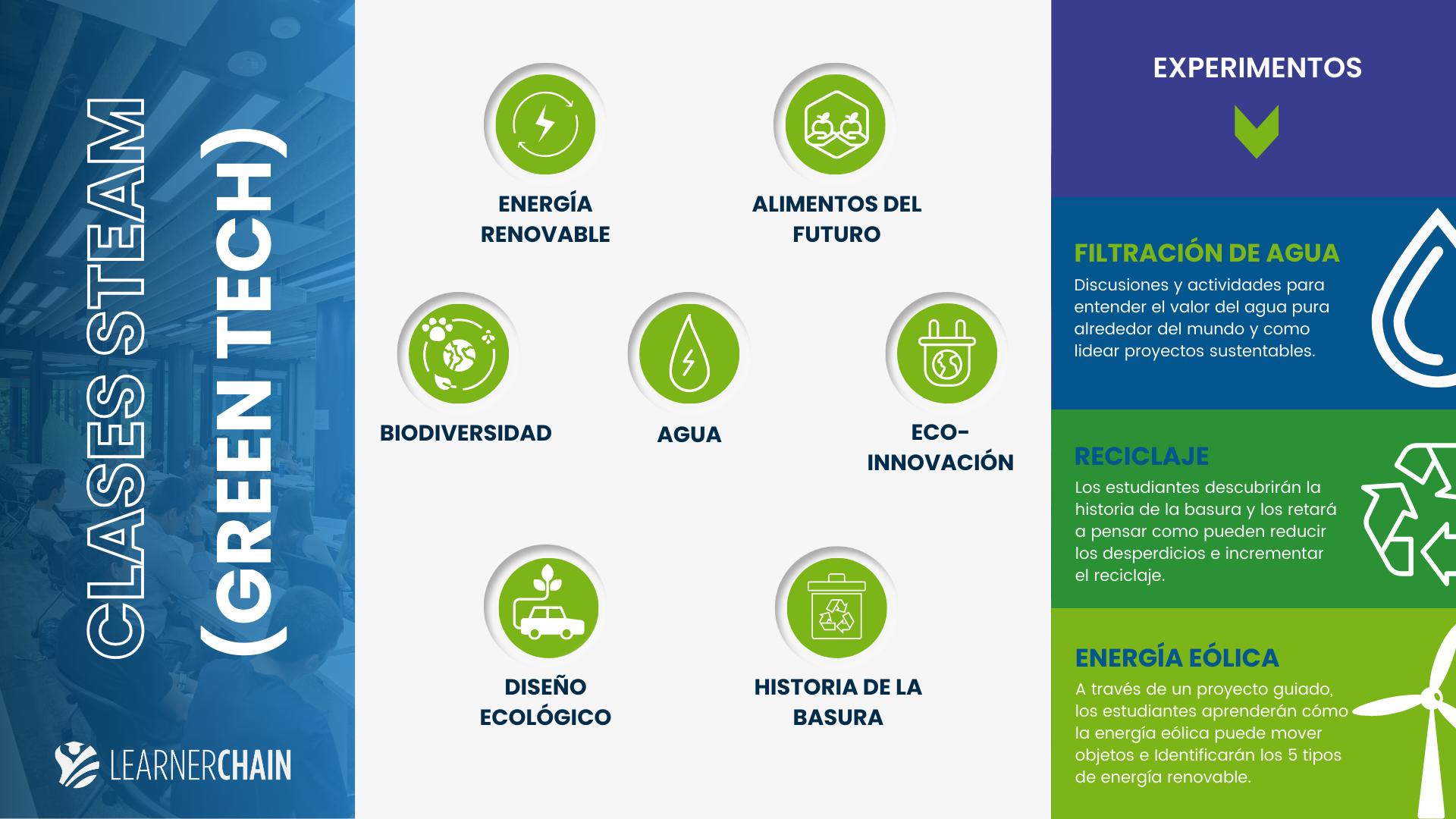 CLASES STEAM (GREEN TECH)

LEARNERCHAIN

ENERGÍA RENOVABLE

ALIMENTOS DEL FUTURO

BIODIVERSIDAD

AGUA

ECO-INNOVACIÓN

DISEÑO ECOLÓGICO

HISTORIA DE LA BASURA

EXPERIMENTOS

FILTRACIÓN DE AGUA
Discusiones y actividades para entender el valor del agua pura alrededor del mundo y como lidear proyectos sustentables.

RECICLAJE
Los estudiantes descubrirán la historia de la basura y los retará a pensar como pueden reducir los desperdicios e incrementar el reciclaje.

ENERGÍA EÓLICA
A través de un proyecto guiado, los estudiantes aprenderán cómo la energía eólica puede mover objetos e Identificarán los 5 tipos de energía renovable.